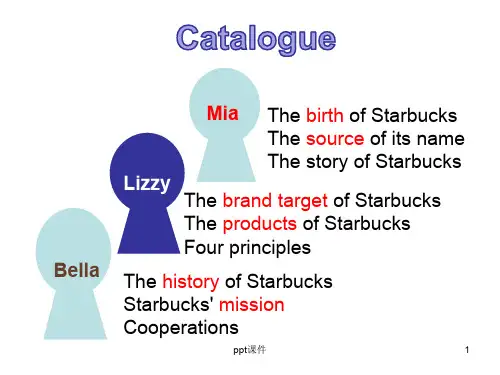 Catalogue

Mia

The birth of Starbucks
The source of its name
The story of Starbucks

Lizzy

The brand target of Starbucks
The products of Starbucks
Four principles

Bella

The history of Starbucks
Starbucks' mission
Cooperations

ppt课件

1